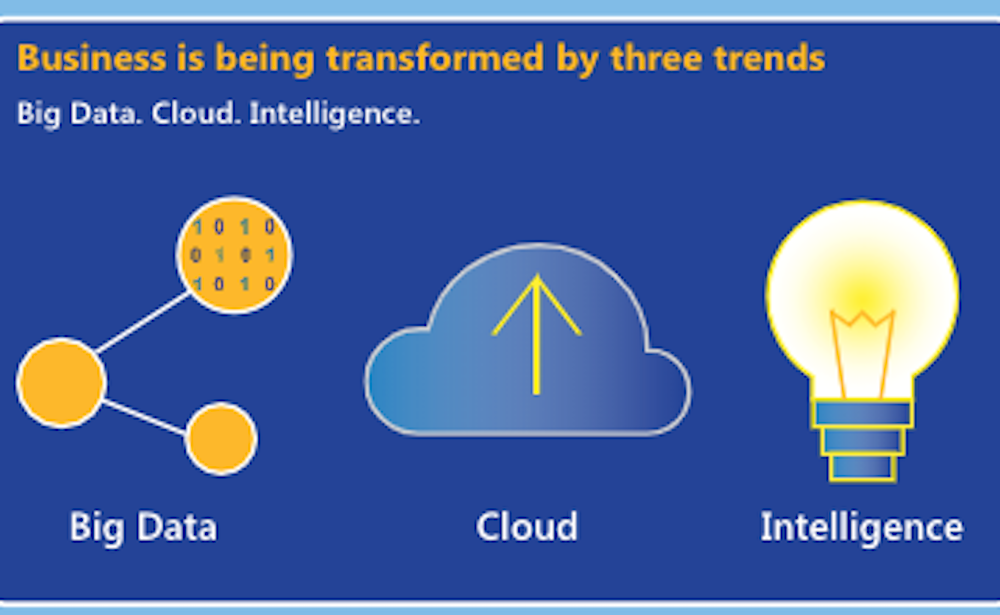 Business is being transformed by three trends

Big Data. Cloud. Intelligence.

1 0 1 0
0 1 0 1
1 0 1 0

Big Data

Cloud

Intelligence